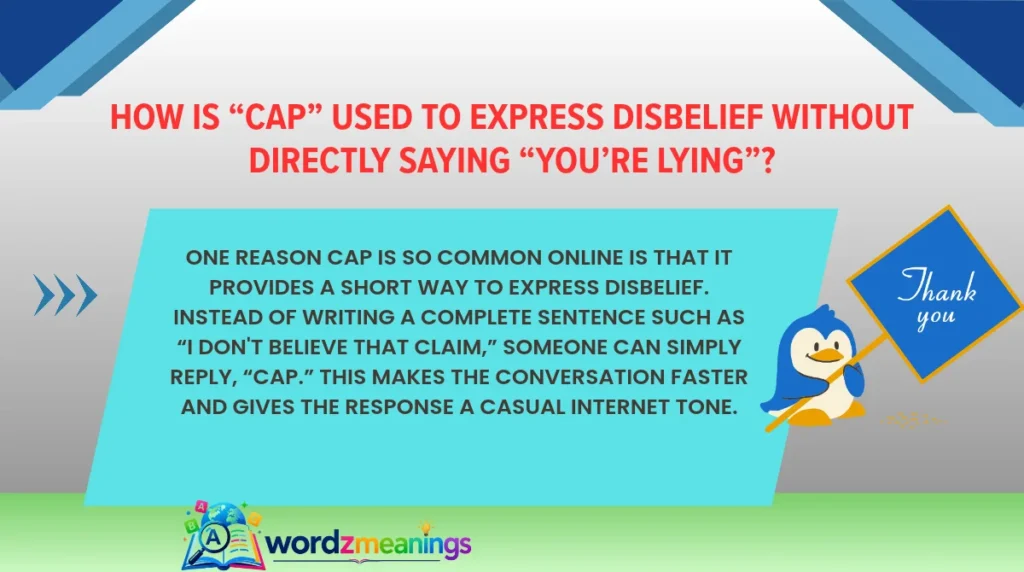 HOW IS "CAP" USED TO EXPRESS DISBELIEF WITHOUT DIRECTLY SAYING "YOU'RE LYING"?

ONE REASON CAP IS SO COMMON ONLINE IS THAT IT PROVIDES A SHORT WAY TO EXPRESS DISBELIEF. INSTEAD OF WRITING A COMPLETE SENTENCE SUCH AS "I DON'T BELIEVE THAT CLAIM," SOMEONE CAN SIMPLY REPLY, "CAP." THIS MAKES THE CONVERSATION FASTER AND GIVES THE RESPONSE A CASUAL INTERNET TONE.

Thank you

wordzmeanings